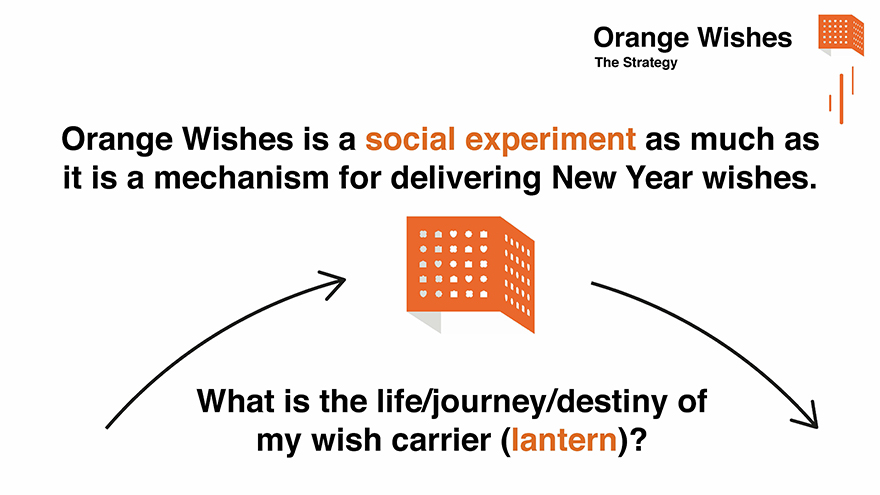 Orange Wishes
The Strategy

Orange Wishes is a social experiment as much as it is a mechanism for delivering New Year wishes.

What is the life/journey/destiny of my wish carrier (lantern)?